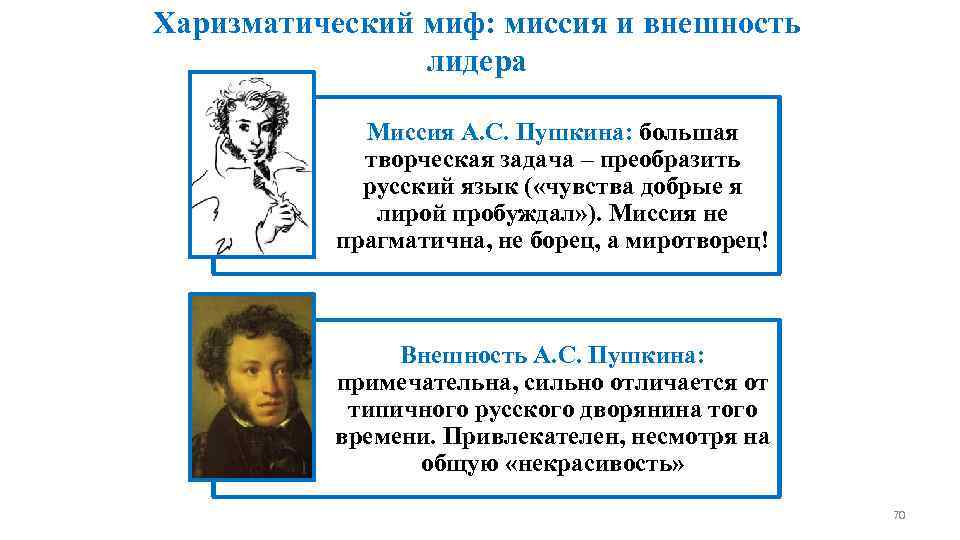 Харизматический миф: миссия и внешность лидера

Миссия А.С. Пушкина: большая творческая задача – преобразить русский язык («чувства добрые я лирой пробуждал»). Миссия не прагматична, не борец, а миротворец!

Внешность А.С. Пушкина: примечательна, сильно отличается от типичного русского дворянина того времени. Привлекателен, несмотря на общую «некрасивость»

70